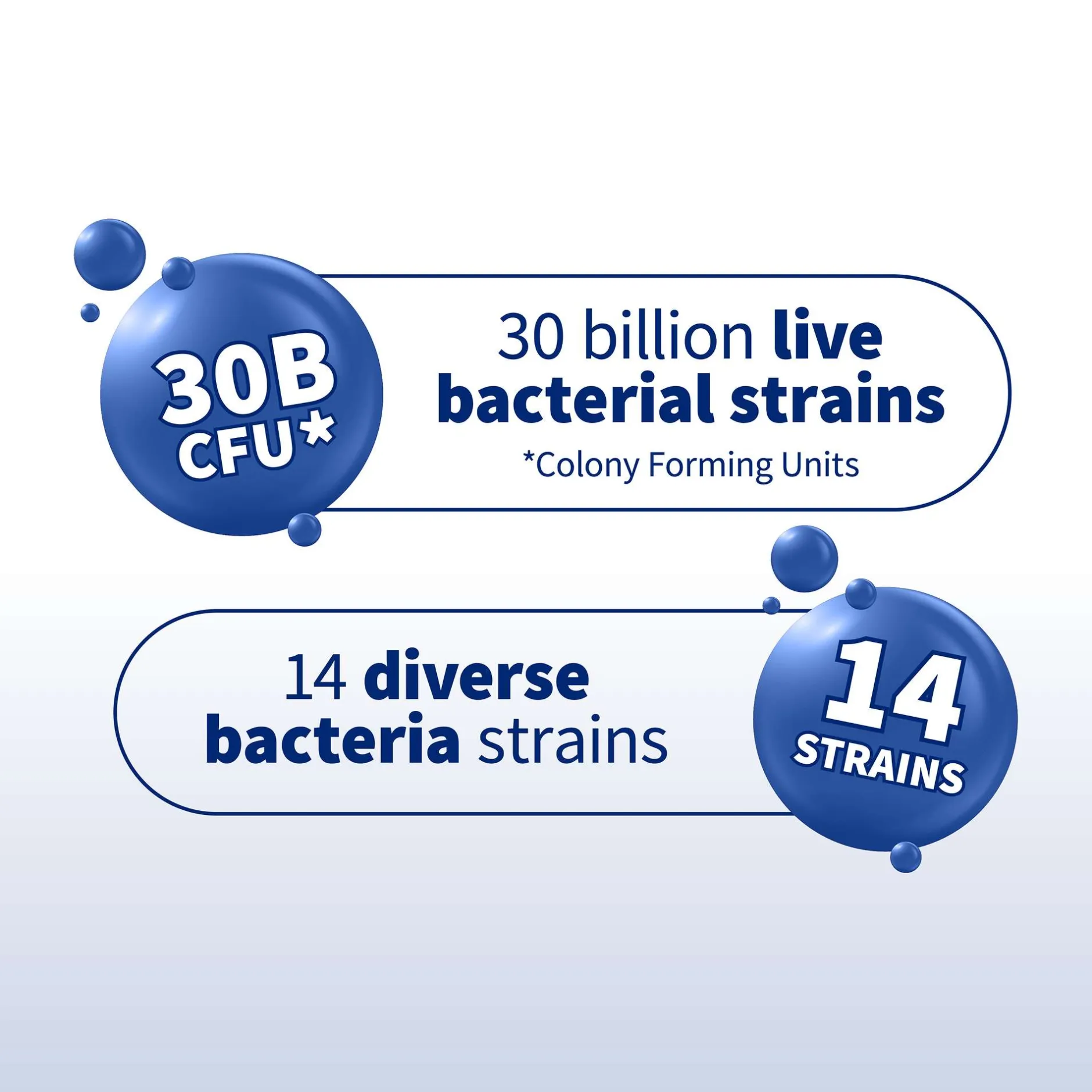 30B CFU*

30 billion live bacterial strains

*Colony Forming Units

14 diverse bacteria strains

14 STRAINS